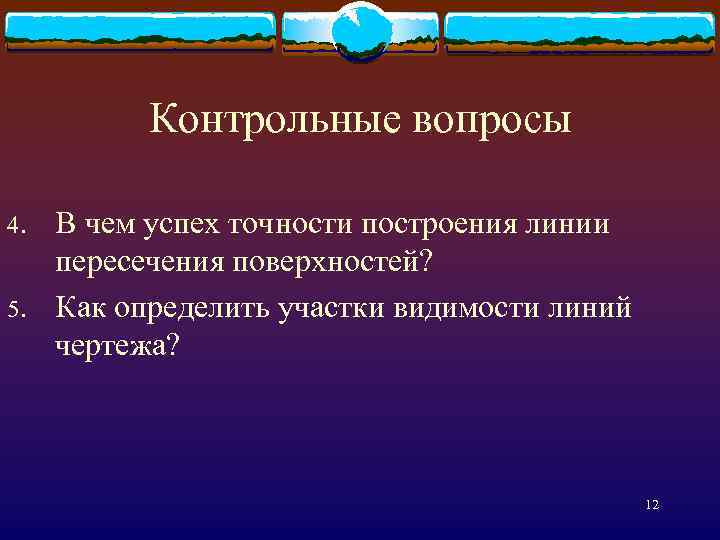 Контрольные вопросы

4. В чем успех точности построения линии пересечения поверхностей?

5. Как определить участки видимости линий чертежа?

12